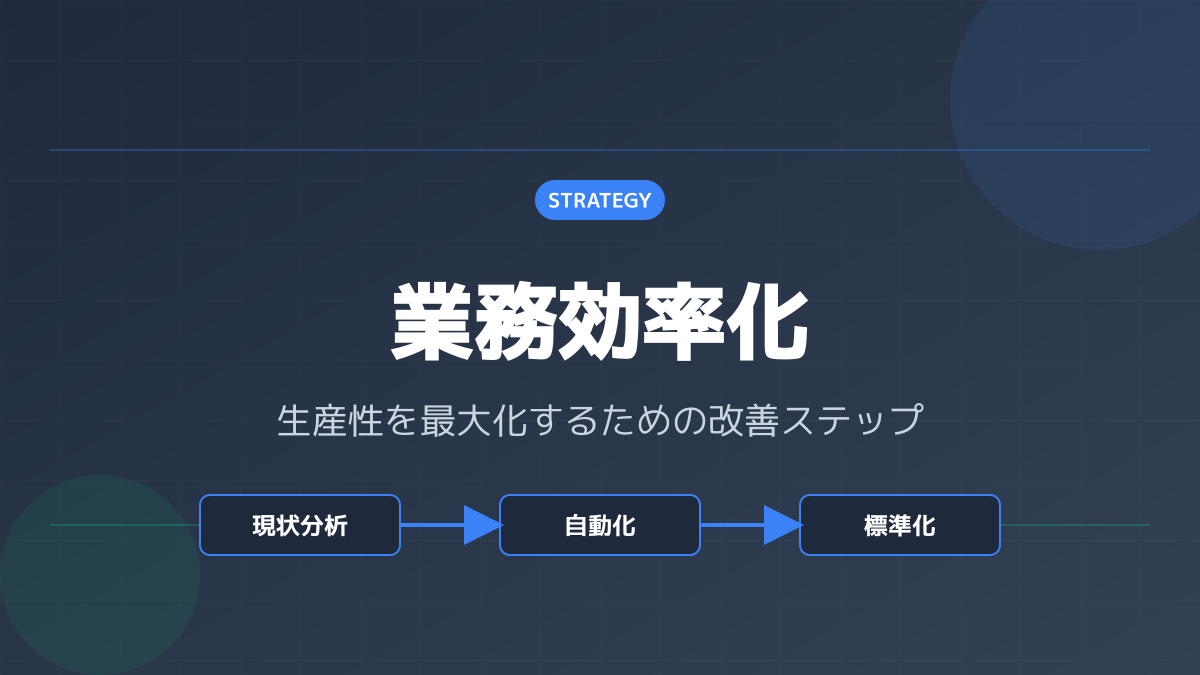 STRATEGY

業務効率化

生産性を最大化するための改善ステップ

現状分析

自動化

標準化